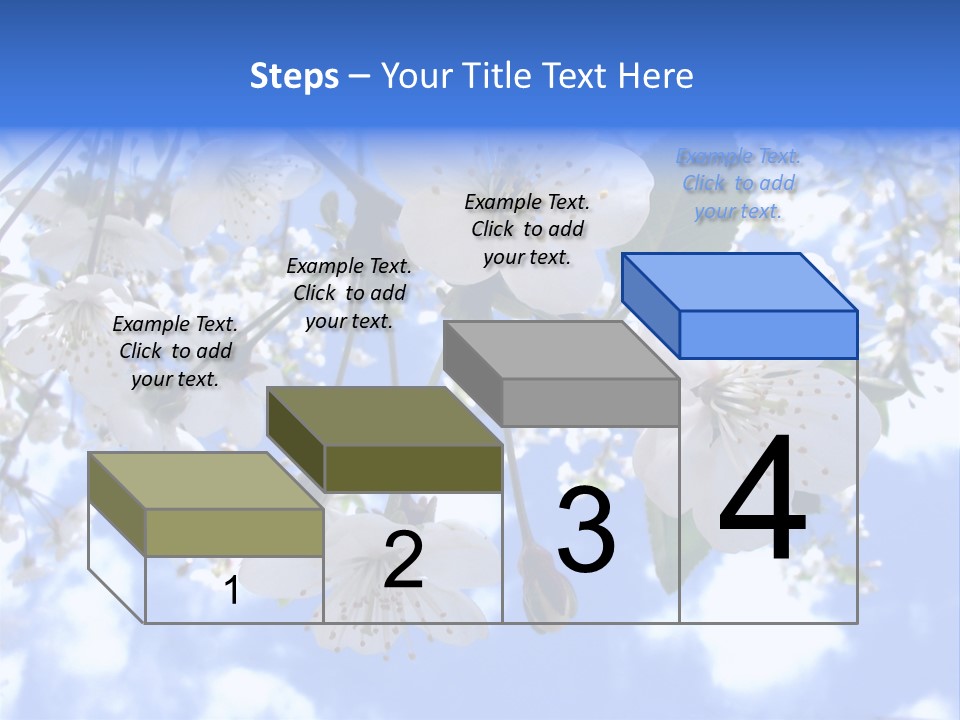 Steps – Your Title Text Here

Example Text. Click to add your text.

Example Text. Click to add your text.

Example Text. Click to add your text.

Example Text. Click to add your text.

1

2

3

4